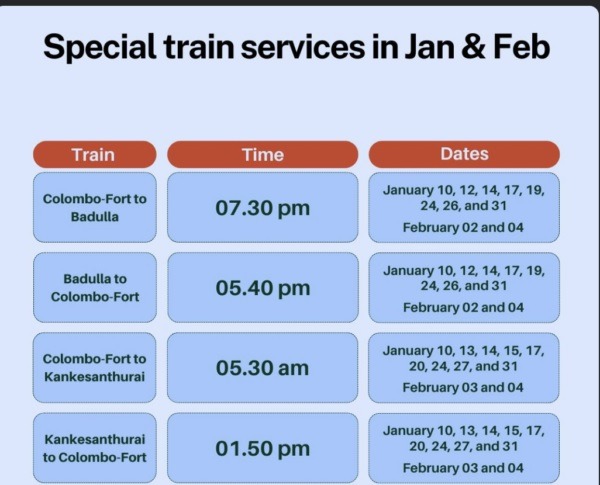 Special train services in Jan & Feb

| Train | Time | Dates |
|---|---|---|
| Colombo-Fort to Badulla | 07.30 pm | January 10, 12, 14, 17, 19, 24, 26, and 31 February 02 and 04 |
| Badulla to Colombo-Fort | 05.40 pm | January 10, 12, 14, 17, 19, 24, 26, and 31 February 02 and 04 |
| Colombo-Fort to Kankesanthurai | 05.30 am | January 10, 13, 14, 15, 17, 20, 24, 27, and 31 February 03 and 04 |
| Kankesanthurai to Colombo-Fort | 01.50 pm | January 10, 13, 14, 15, 17, 20, 24, 27, and 31 February 03 and 04 |